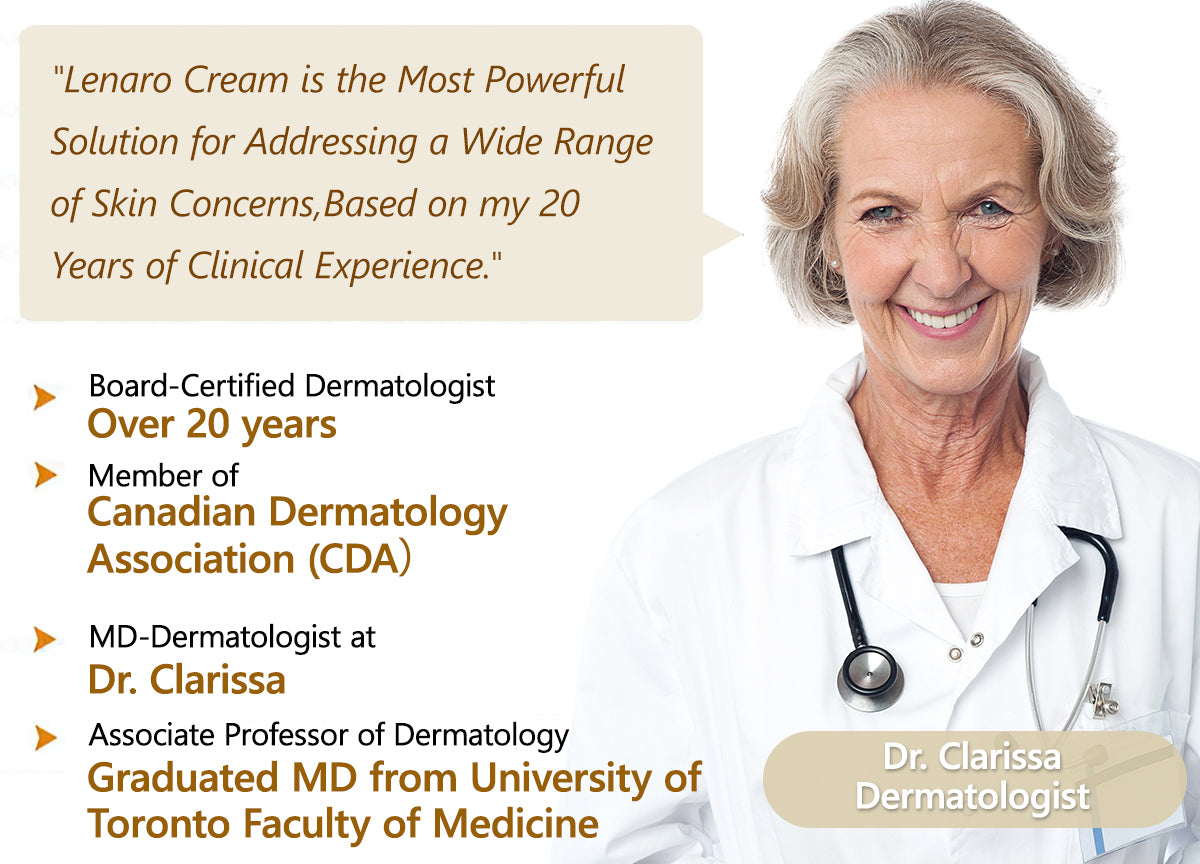 "Lenaro Cream is the Most Powerful Solution for Addressing a Wide Range of Skin Concerns,Based on my 20 Years of Clinical Experience."

Board-Certified Dermatologist
Over 20 years

Member of
Canadian Dermatology Association (CDA)

MD-Dermatologist at
Dr. Clarissa

Associate Professor of Dermatology
Graduated MD from University of Toronto Faculty of Medicine

Dr. Clarissa
Dermatologist